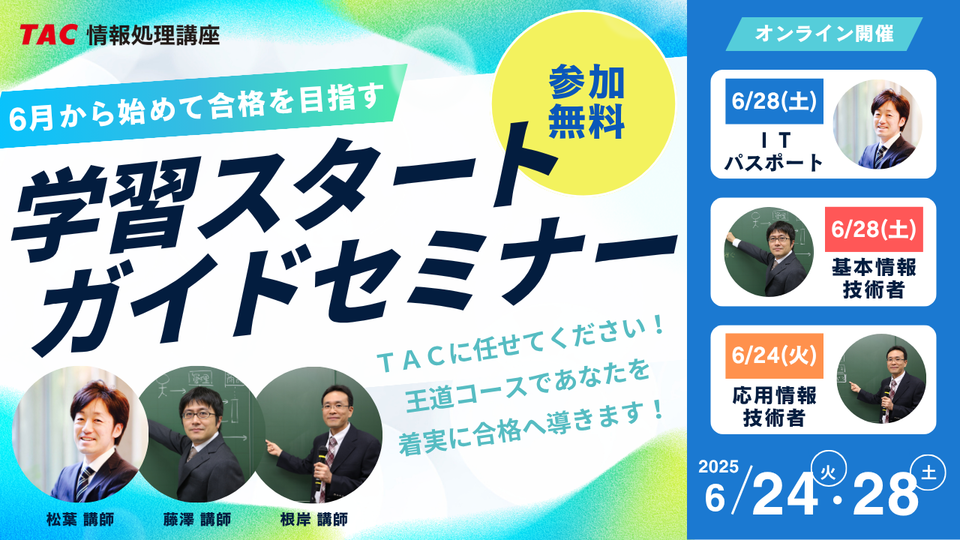 TAC 情報処理講座

6月から始めて合格を目指す

参加無料

学習スタートガイドセミナー

TACに任せてください！
王道コースであなたを
着実に合格へ導きます！

松葉 講師
藤澤 講師
根岸 講師

オンライン開催

6/28(土)
IT
パスポート

6/28(土)
基本情報
技術者

6/24(火)
応用情報
技術者

2025
6/24 火・28 土